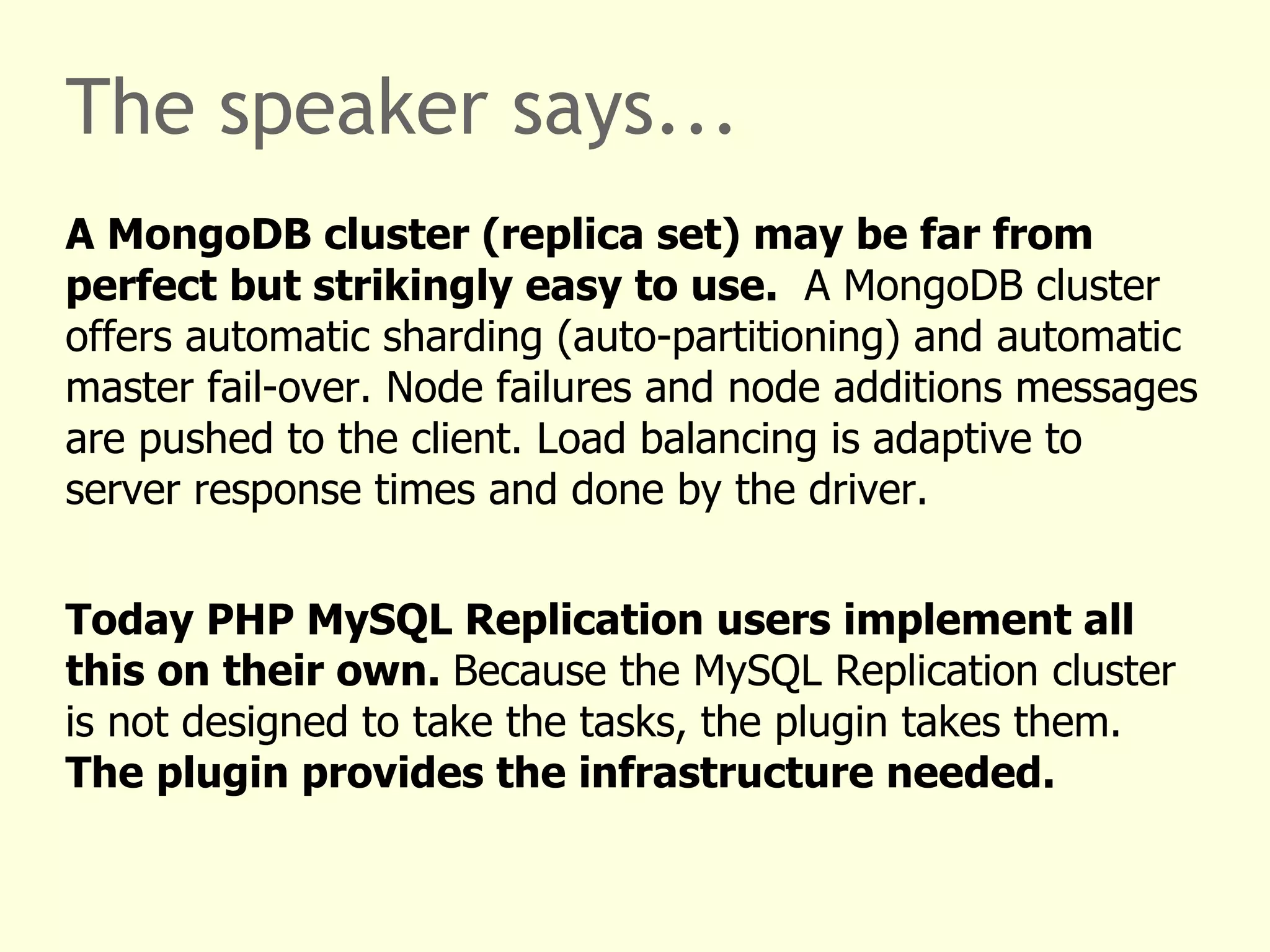 The speaker says...

A MongoDB cluster (replica set) may be far from perfect but strikingly easy to use. A MongoDB cluster offers automatic sharding (auto-partitioning) and automatic master fail-over. Node failures and node additions messages are pushed to the client. Load balancing is adaptive to server response times and done by the driver.

Today PHP MySQL Replication users implement all this on their own. Because the MySQL Replication cluster is not designed to take the tasks, the plugin takes them. The plugin provides the infrastructure needed.